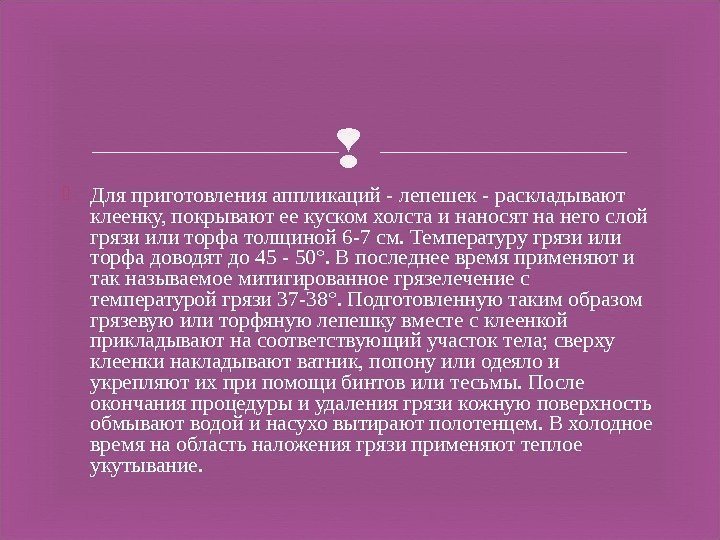 Для приготовления аппликаций - лепешек - раскладывают клеенку, покрывают ее куском холста и наносят на него слой грязи или торфа толщиной 6-7 см. Температуру грязи или торфа доводят до 45 - 50°. В последнее время применяют и так называемое митигированное грязелечение с температурой грязи 37-38°. Подготовленную таким образом грязевую или торфяную лепешку вместе с клеенкой прикладывают на соответствующий участок тела; сверху клеенки накладывают ватник, попону или одеяло и укрепляют их при помощи бинтов или тесьмы. После окончания процедуры и удаления грязи кожную поверхность обмывают водой и насухо вытирают полотенцем. В холодное время на область наложения грязи применяют теплое укутывание.